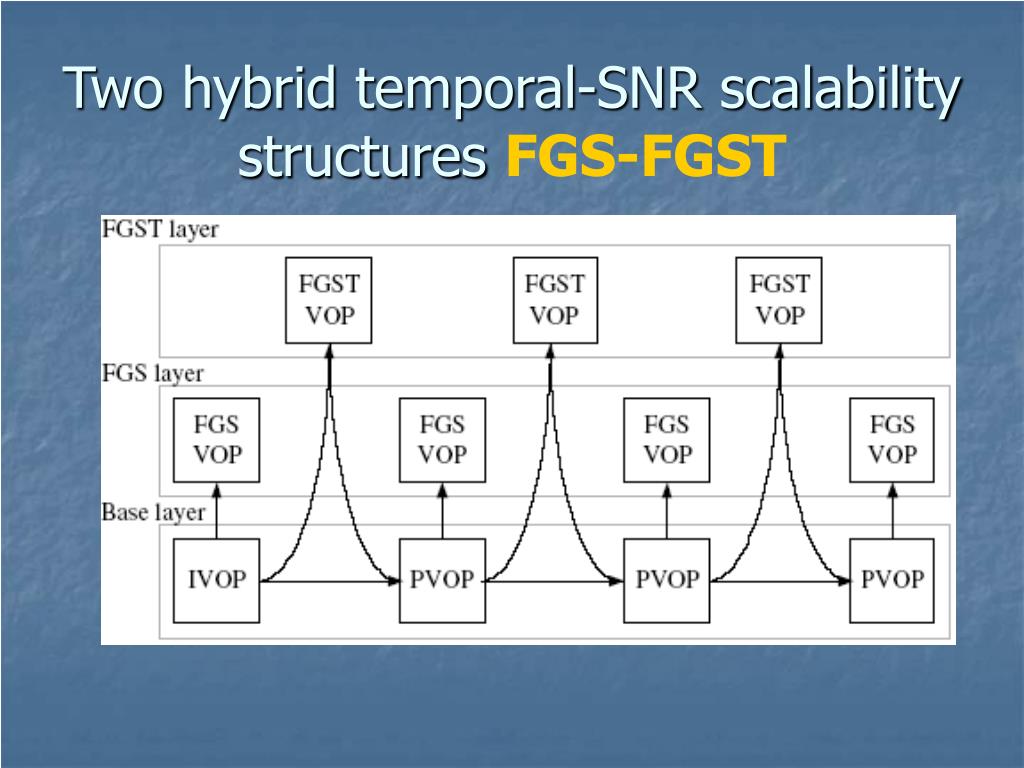 Two hybrid temporal-SNR scalability structures FGS-FGST

FGST layer

FGST VOP

FGST VOP

FGST VOP

FGS layer

FGS VOP

FGS VOP

FGS VOP

FGS VOP

Base layer

IVOP

PVOP

PVOP

PVOP